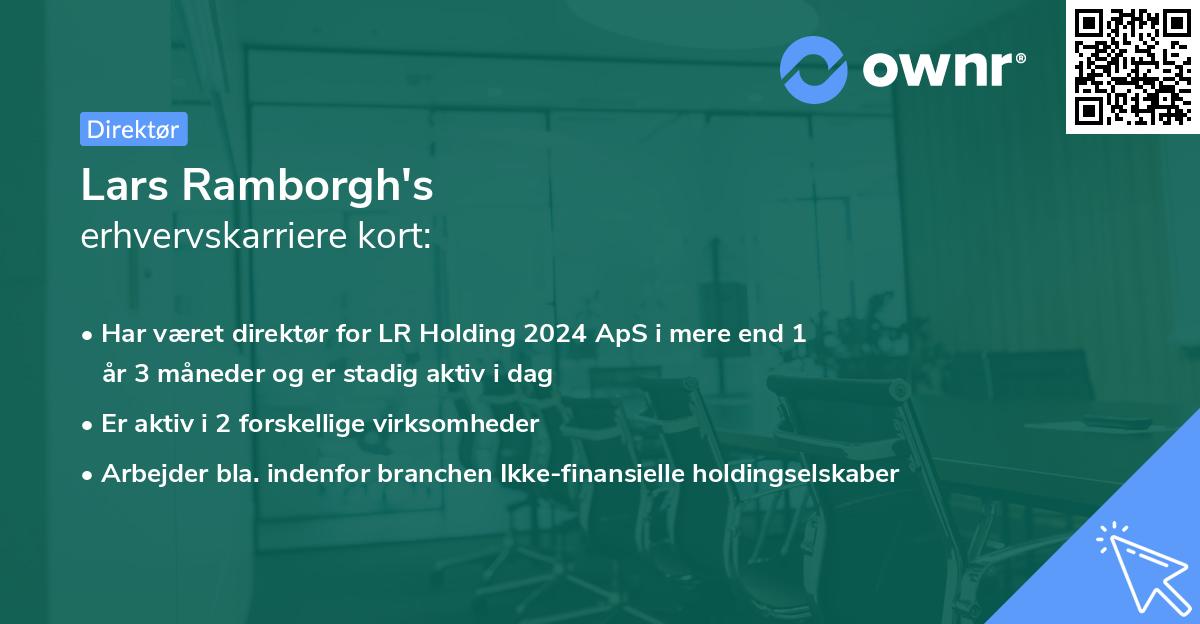 ownr®

Direktør

Lars Ramborgh's
erhvervskarriere kort:

• Har været direktør for LR Holding 2024 ApS i mere end 1 år 3 måneder og er stadig aktiv i dag

• Er aktiv i 2 forskellige virksomheder

• Arbejder bla. indenfor branchen Ikke-finansielle holdingselskaber